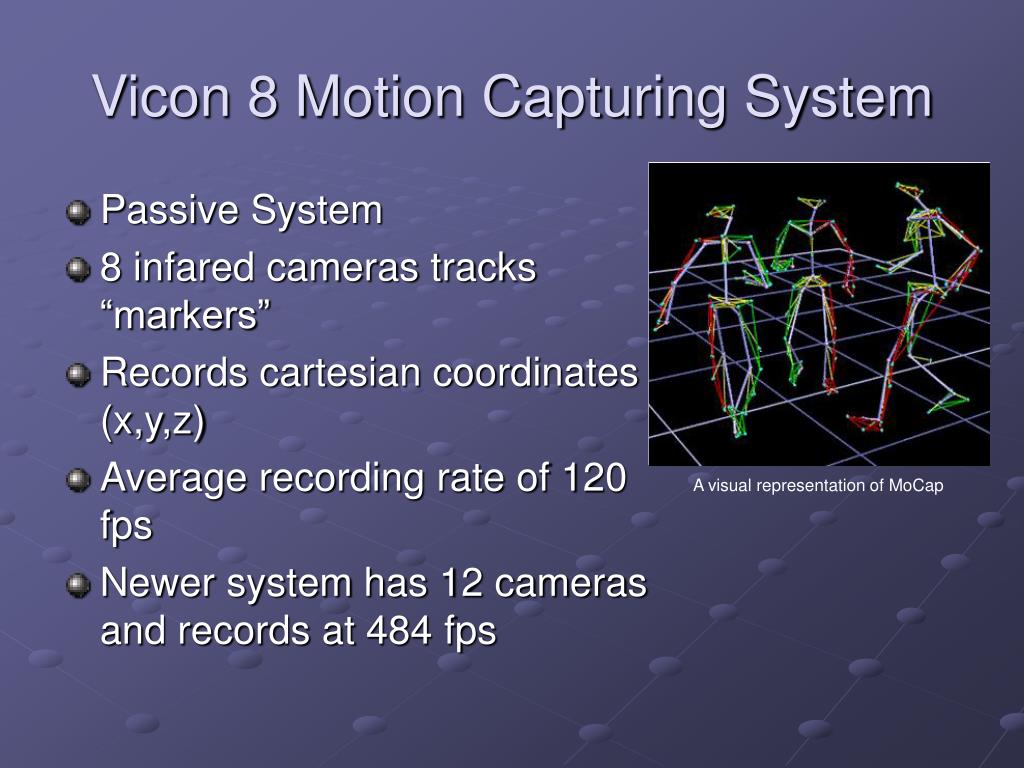 Vicon 8 Motion Capturing System

Passive System

8 infared cameras tracks “markers”

Records cartesian coordinates (x,y,z)

Average recording rate of 120 fps

Newer system has 12 cameras and records at 484 fps

A visual representation of MoCap